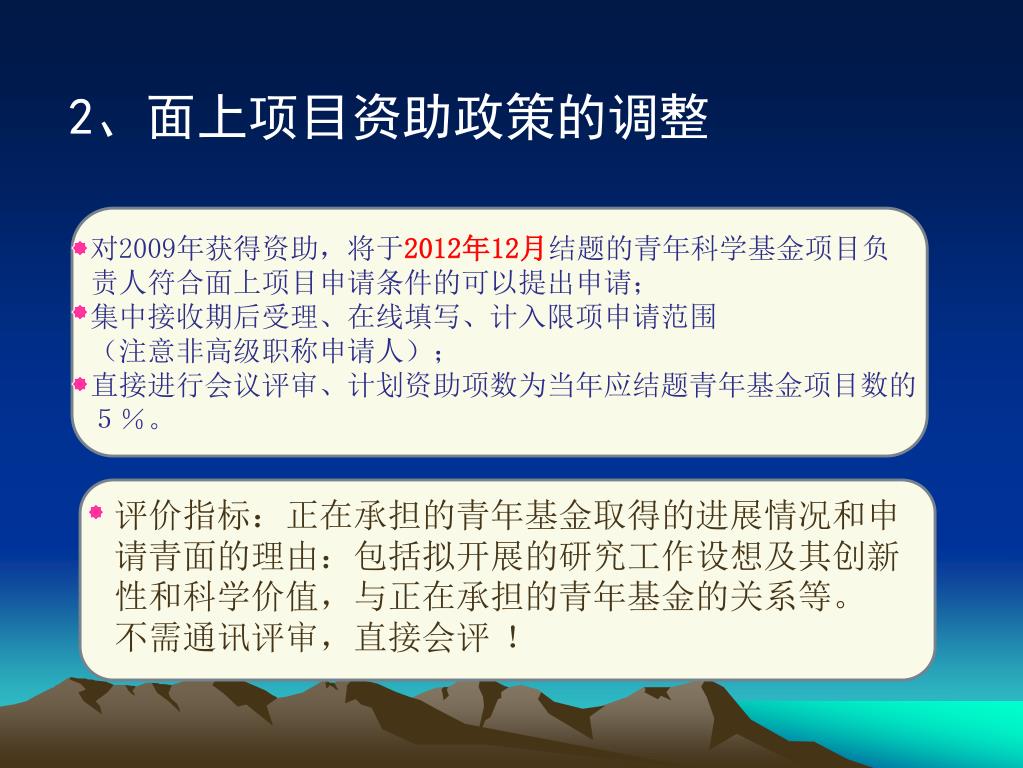 2、面上项目资助政策的调整

对2009年获得资助，将于2012年12月结题的青年科学基金项目负责人符合面上项目申请条件的可以提出申请；
集中接收期后受理、在线填写、计入限项申请范围（注意非高级职称申请人）；
直接进行会议评审、计划资助项数为当年应结题青年基金项目数的5％。

评价指标：正在承担的青年基金取得的进展情况和申请青面的理由：包括拟开展的研究工作设想及其创新性和科学价值，与正在承担的青年基金的关系等。不需通讯评审，直接会评 ！